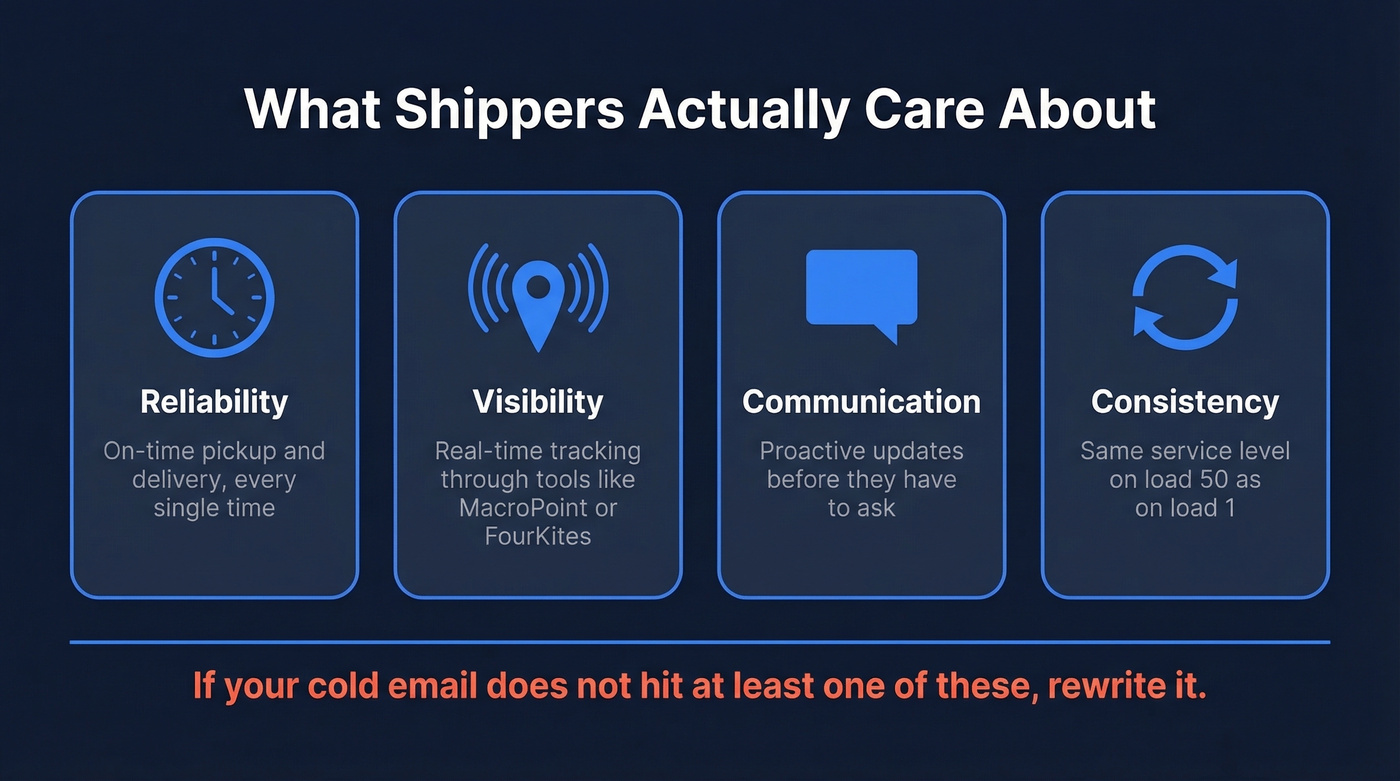 What Shippers Actually Care About

Reliability
On-time pickup and delivery, every single time

Visibility
Real-time tracking through tools like MacroPoint or FourKites

Communication
Proactive updates before they have to ask

Consistency
Same service level on load 50 as on load 1

If your cold email does not hit at least one of these, rewrite it.